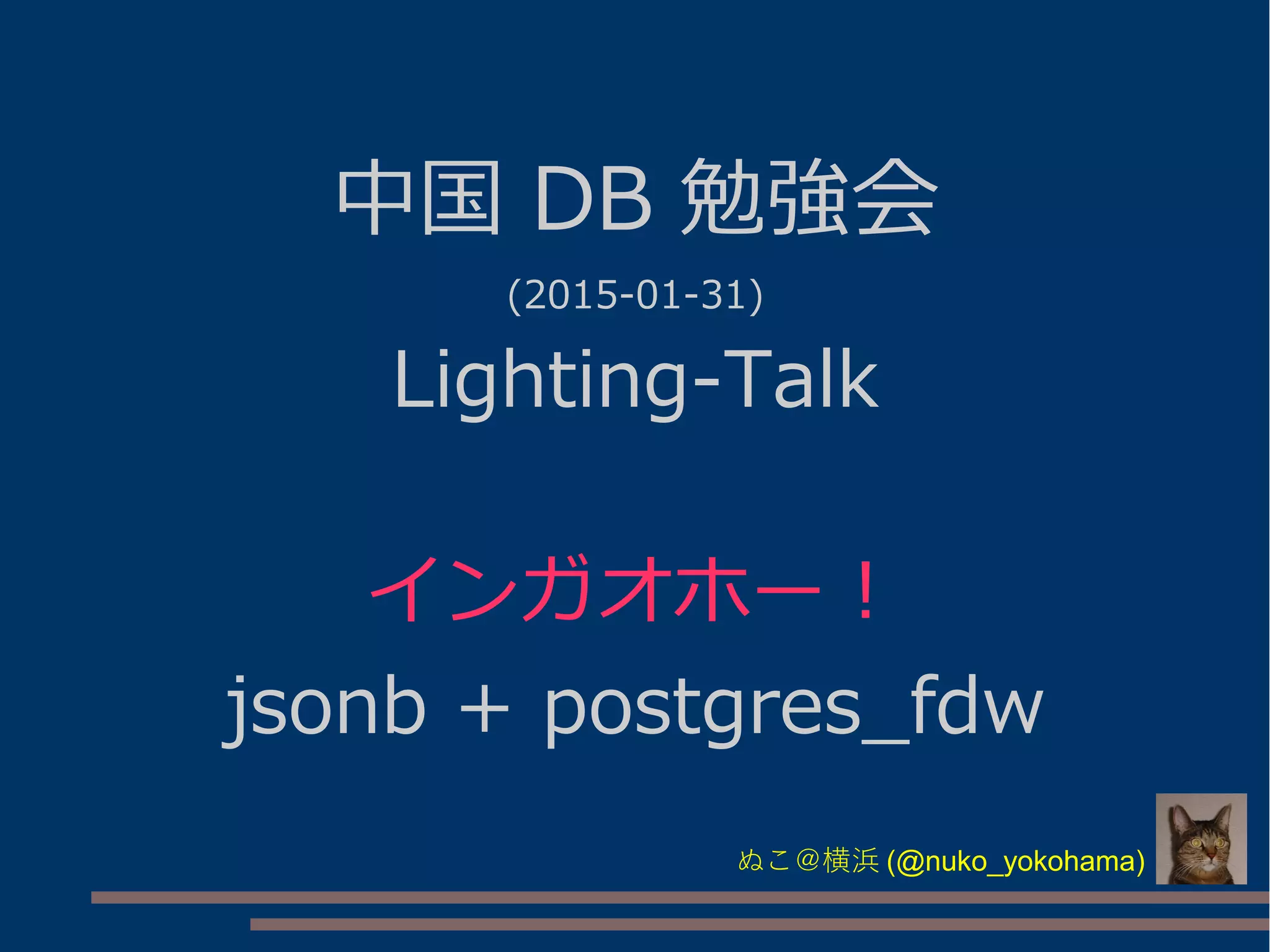 中国 DB 勉強会

(2015-01-31)

Lighting-Talk

インガオホー！

jsonb + postgres_fdw

ぬこ＠横浜 (@nuko_yokohama)